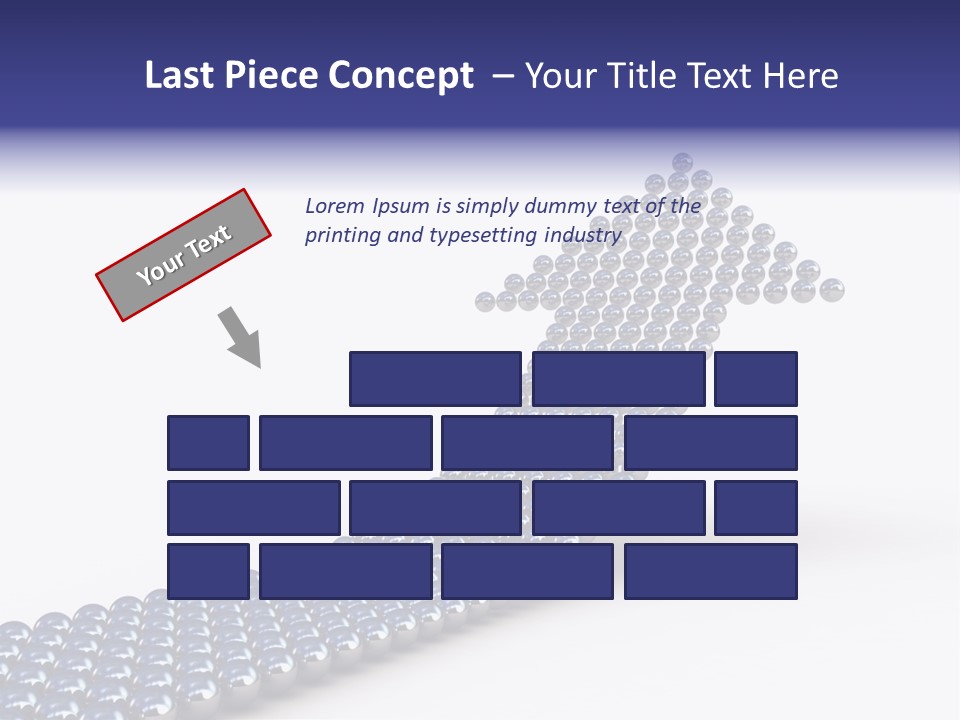 Last Piece Concept – Your Title Text Here

Your Text

Lorem Ipsum is simply dummy text of the printing and typesetting industry